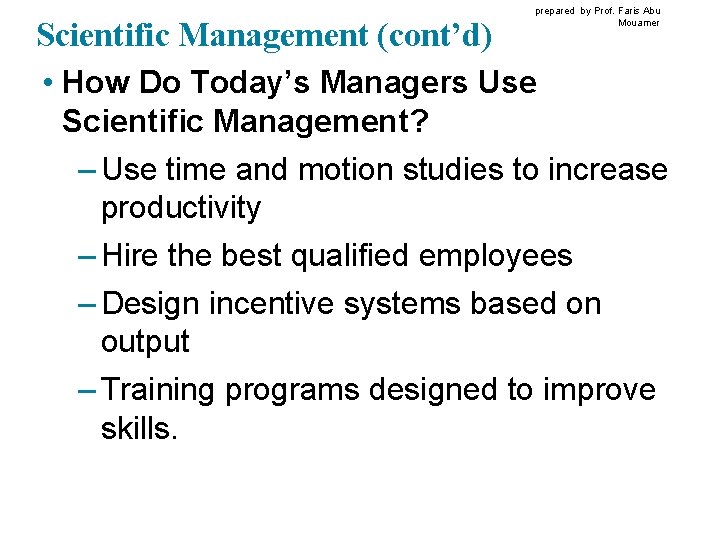 prepared by Prof. Faris Abu Mouamer

Scientific Management (cont'd)

• How Do Today's Managers Use Scientific Management?

– Use time and motion studies to increase productivity

– Hire the best qualified employees

– Design incentive systems based on output

– Training programs designed to improve skills.